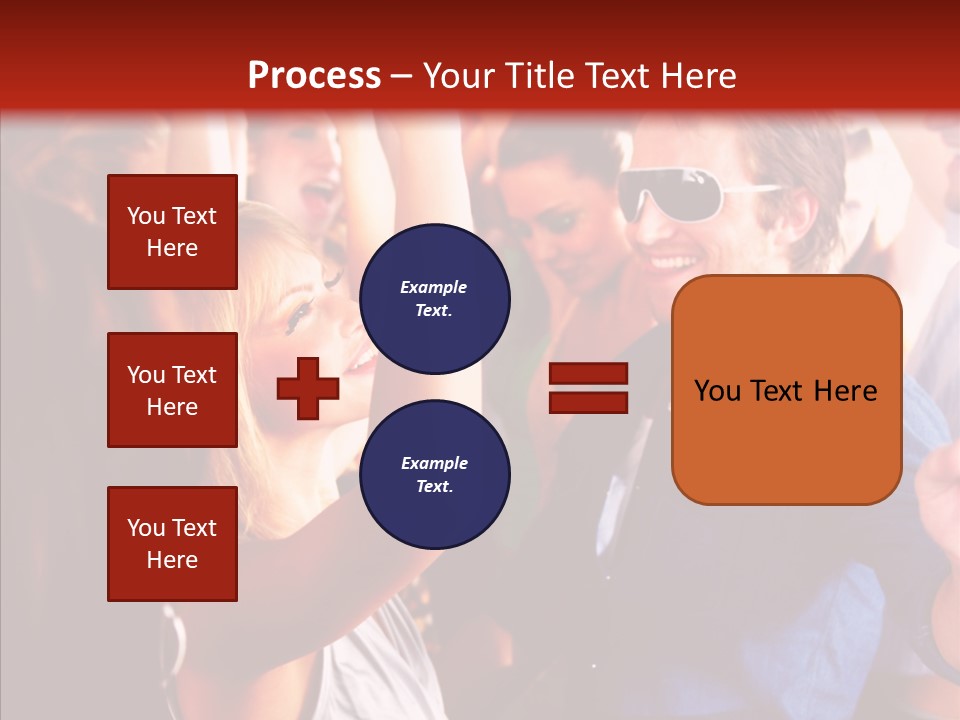 Process – Your Title Text Here

You Text Here

You Text Here

You Text Here

Example Text.

Example Text.

You Text Here